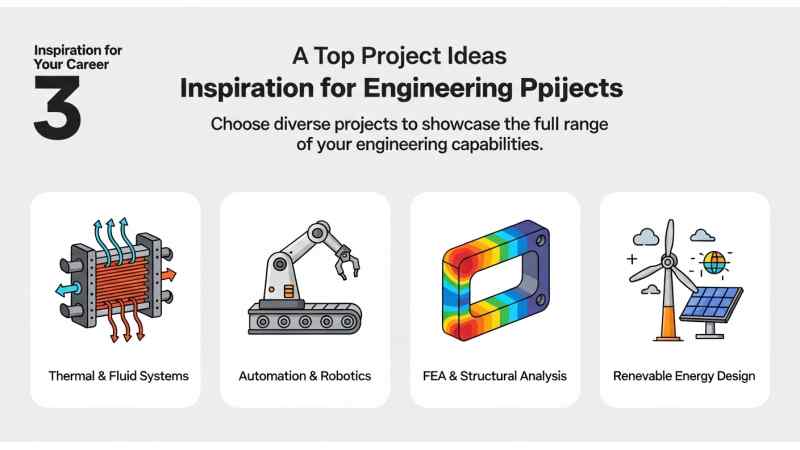 Inspiration for Your Career

3

A Top Project Ideas

Inspiration for Engineering Ppijects

Choose diverse projects to showcase the full range of your engineering capabilities.

Thermal & Fluid Systems

Automation & Robotics

FEA & Structural Analysis

Renevable Energy Design